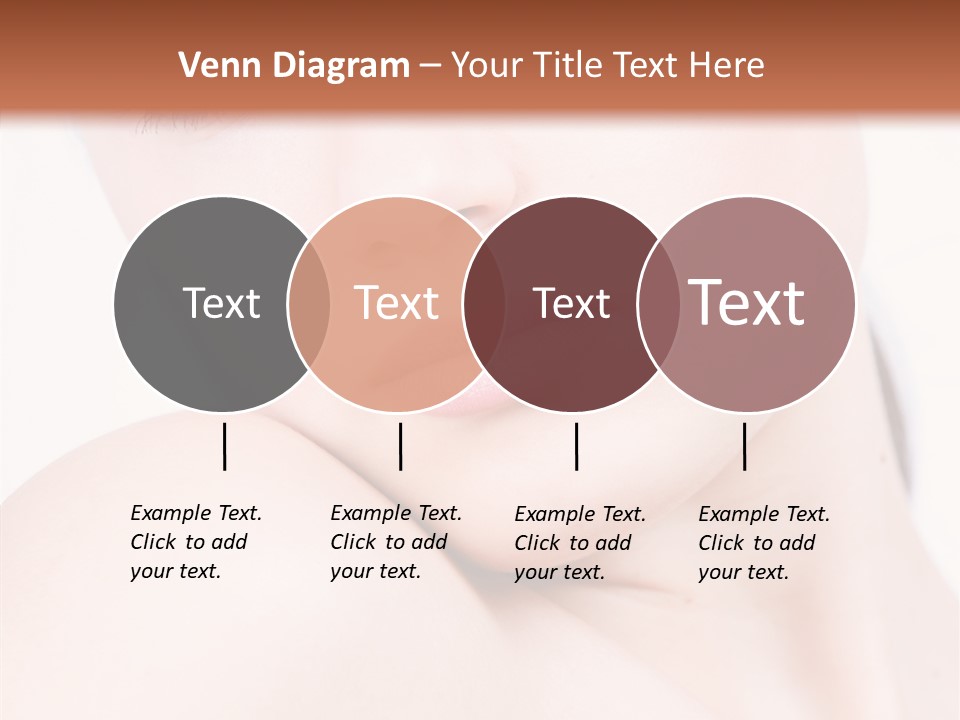 Venn Diagram – Your Title Text Here

Text

Text

Text

Text

Example Text. Click to add your text.

Example Text. Click to add your text.

Example Text. Click to add your text.

Example Text. Click to add your text.